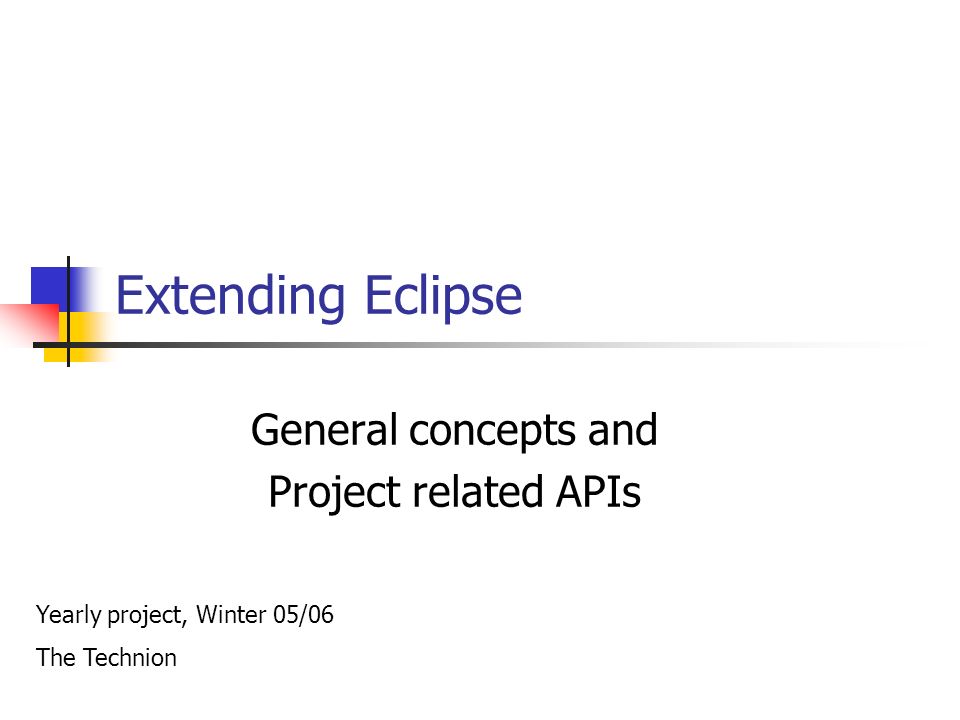 Extending Eclipse

General concepts and
Project related APIs

Yearly project, Winter 05/06

The Technion